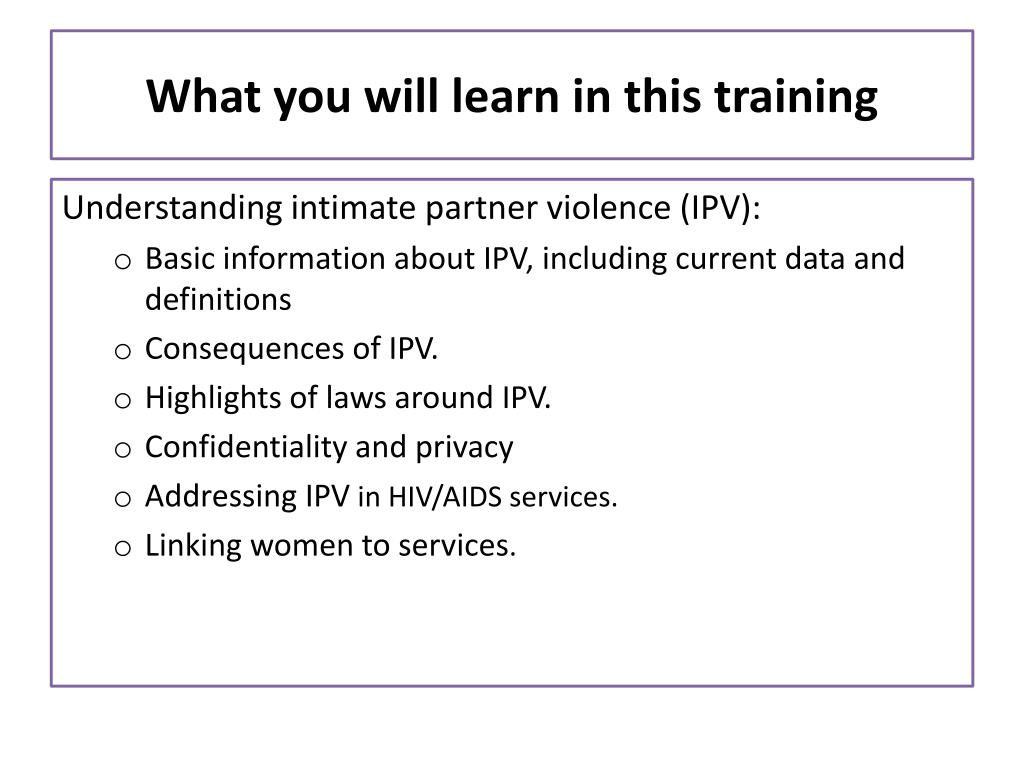 What you will learn in this training

Understanding intimate partner violence (IPV):

o Basic information about IPV, including current data and definitions
o Consequences of IPV.
o Highlights of laws around IPV.
o Confidentiality and privacy
o Addressing IPV in HIV/AIDS services.
o Linking women to services.